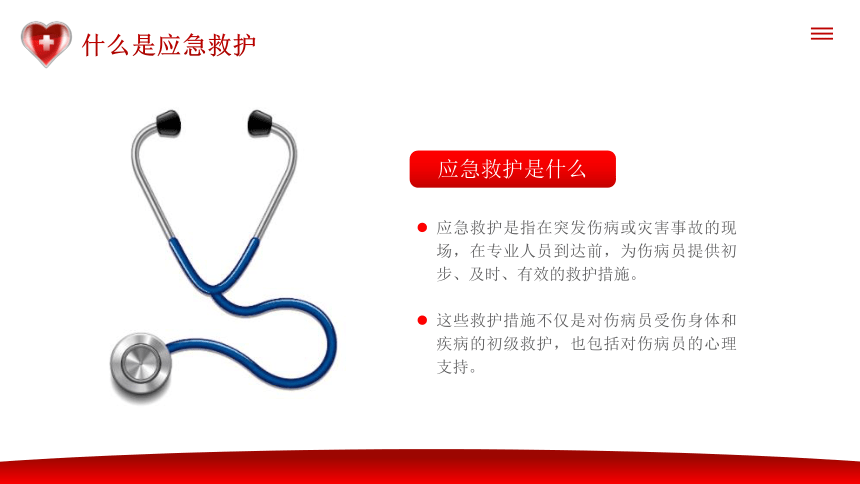 什么是应急救护

应急救护是什么

应急救护是指在突发伤病或灾害事故的现场，在专业人员到达前，为伤病员提供初步、及时、有效的救护措施。

这些救护措施不仅是对伤病员受伤身体和疾病的初级救护，也包括对伤病员的心理支持。